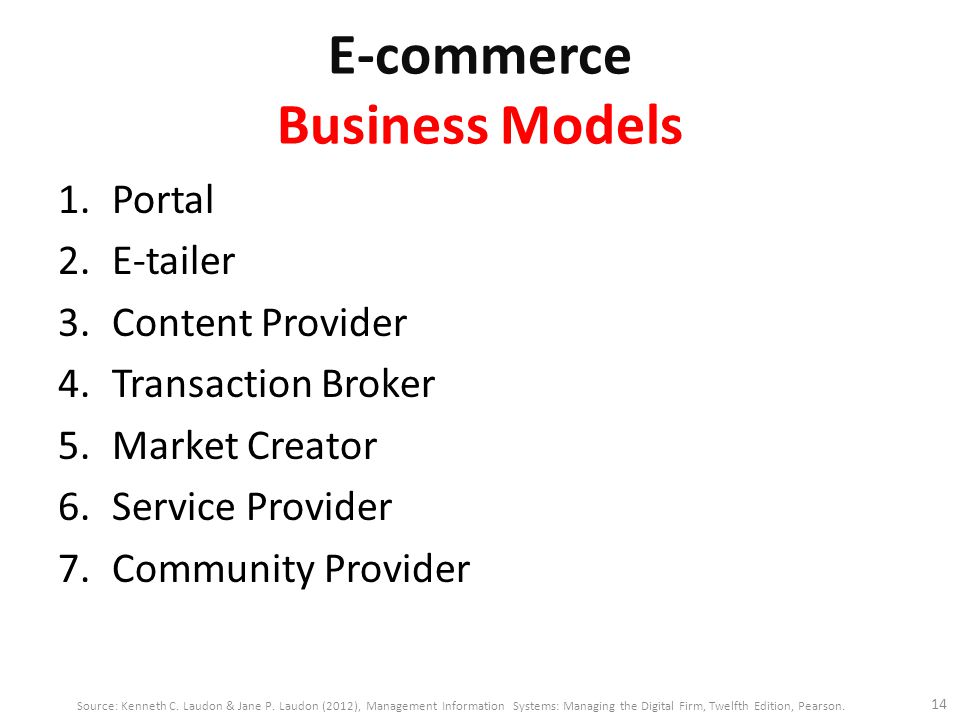 E-commerce
Business Models

1. Portal
2. E-tailer
3. Content Provider
4. Transaction Broker
5. Market Creator
6. Service Provider
7. Community Provider

Source: Kenneth C. Laudon & Jane P. Laudon (2012), Management Information Systems: Managing the Digital Firm, Twelfth Edition, Pearson.

14